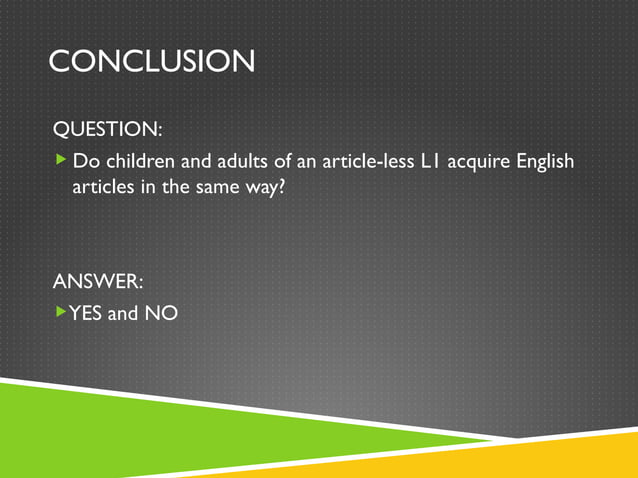 CONCLUSION

QUESTION:

Do children and adults of an article-less L1 acquire English articles in the same way?

ANSWER:

YES and NO